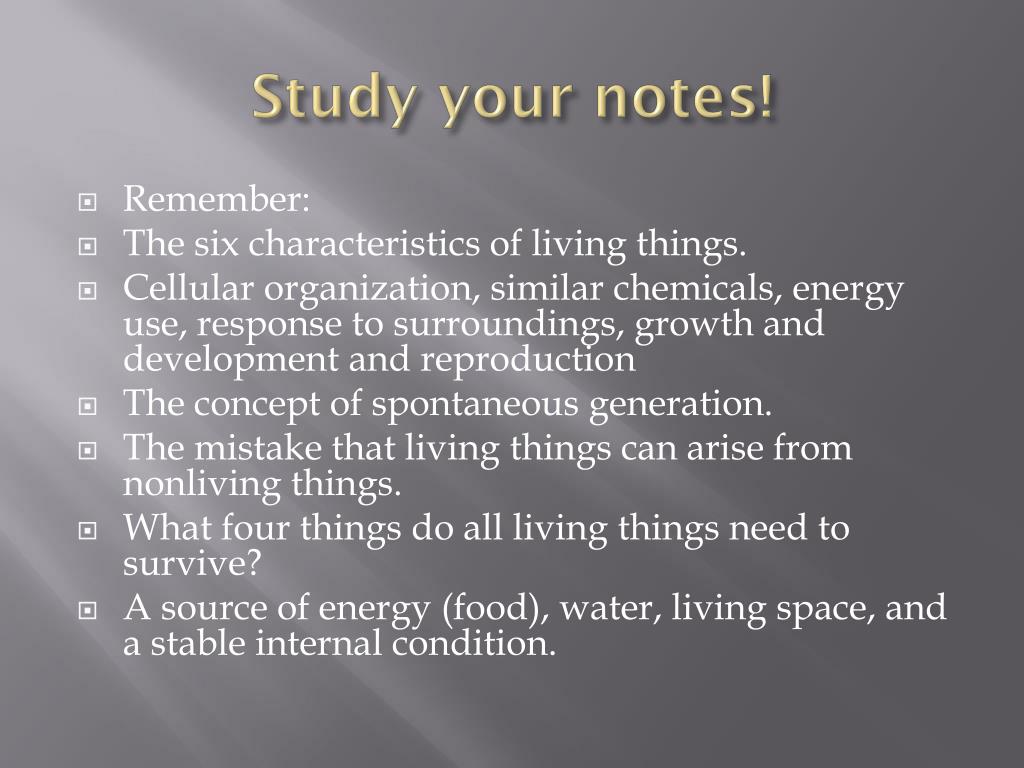 Study your notes!

Remember:

The six characteristics of living things.

Cellular organization, similar chemicals, energy use, response to surroundings, growth and development and reproduction

The concept of spontaneous generation.

The mistake that living things can arise from nonliving things.

What four things do all living things need to survive?

A source of energy (food), water, living space, and a stable internal condition.